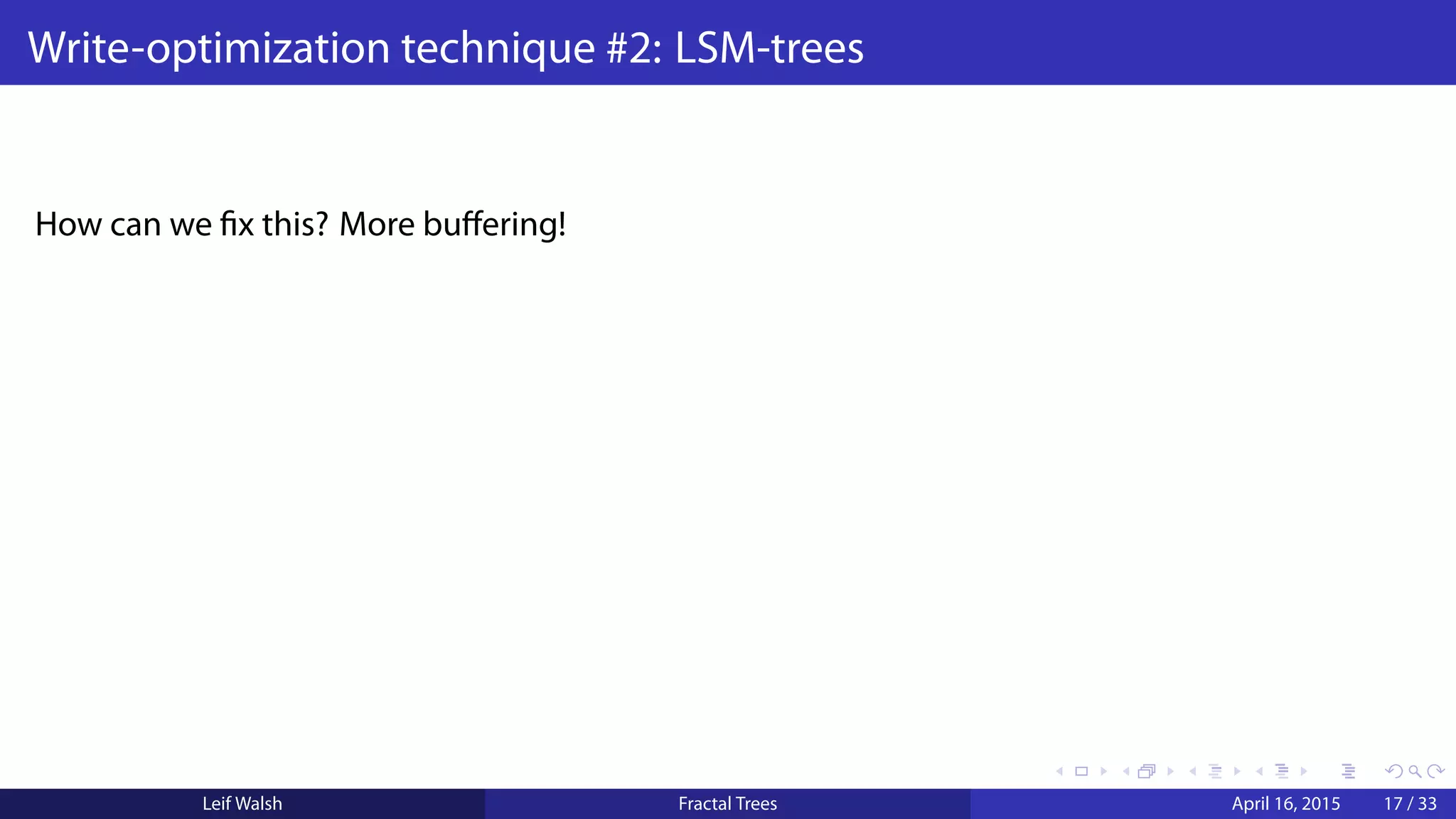 Write-optimization technique #2: LSM-trees

How can we fix this? More buffering!

Leif Walsh

Fractal Trees

April 16, 2015 17 / 33